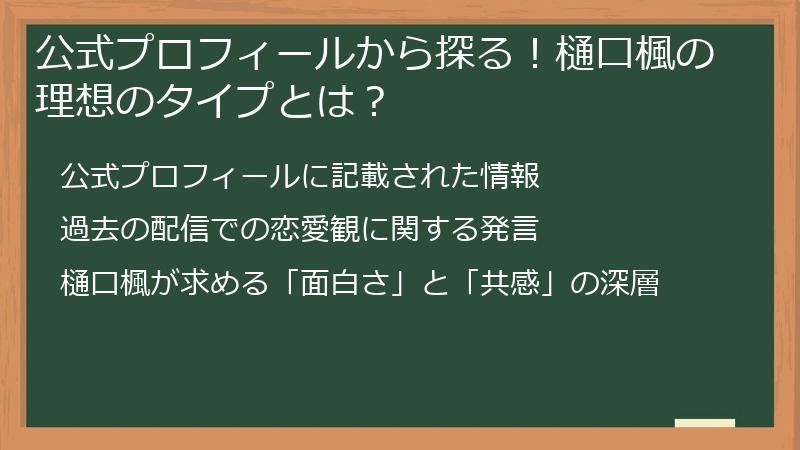 公式プロフィールから探る！樋口楓の理想のタイプとは？

公式プロフィールに記載された情報

過去の配信での恋愛観に関する発言

樋口楓が求める「面白さ」と「共感」の深層